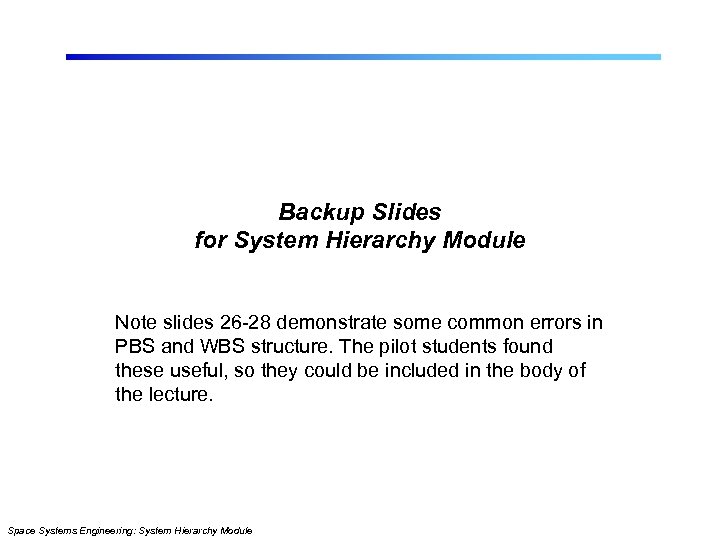 Backup Slides
for System Hierarchy Module

Note slides 26-28 demonstrate some common errors in PBS and WBS structure. The pilot students found these useful, so they could be included in the body of the lecture.

Space Systems Engineering: System Hierarchy Module